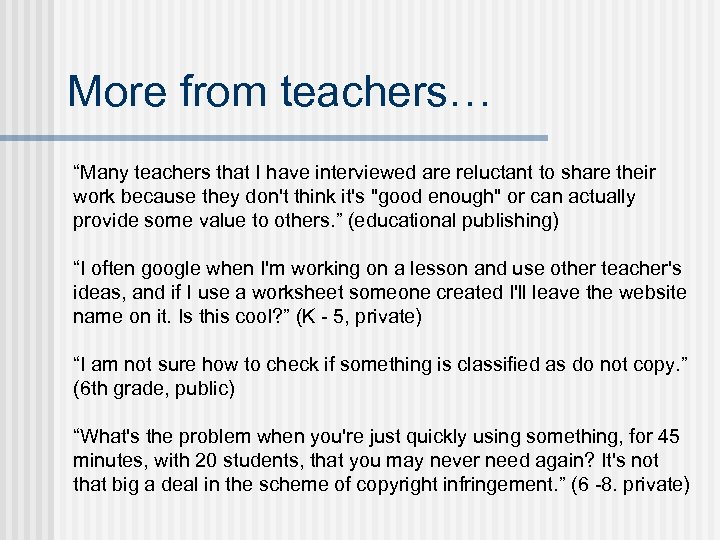 More from teachers…

“Many teachers that I have interviewed are reluctant to share their work because they don't think it's "good enough" or can actually provide some value to others.” (educational publishing)

“I often google when I'm working on a lesson and use other teacher's ideas, and if I use a worksheet someone created I'll leave the website name on it. Is this cool?” (K - 5, private)

“I am not sure how to check if something is classified as do not copy.” (6th grade, public)

“What's the problem when you're just quickly using something, for 45 minutes, with 20 students, that you may never need again? It's not that big a deal in the scheme of copyright infringement.” (6 -8. private)